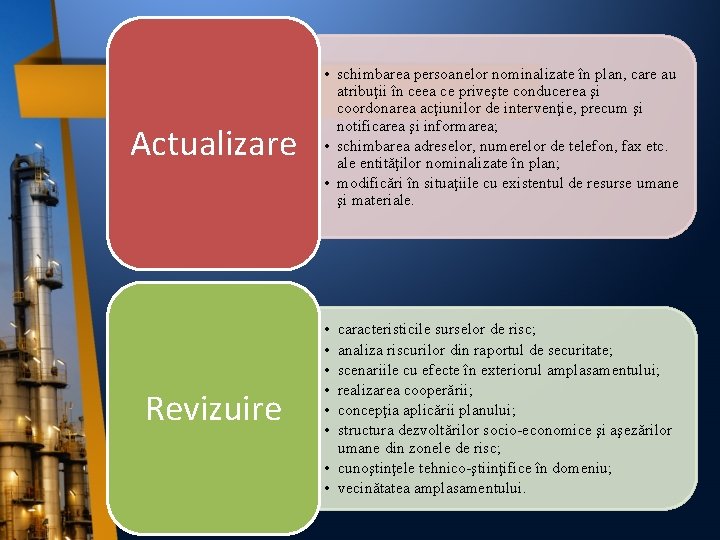 Actualizare

• schimbarea persoanelor nominalizate în plan, care au atribuţii în ceea ce priveşte conducerea şi coordonarea acţiunilor de intervenţie, precum şi notificarea şi informarea;
• schimbarea adreselor, numerelor de telefon, fax etc. ale entităţilor nominalizate în plan;
• modificări în situaţiile cu existentul de resurse umane şi materiale.

Revizuire

• caracteristicile surselor de risc;
• analiza riscurilor din raportul de securitate;
• scenariile cu efecte în exteriorul amplasamentului;
• realizarea cooperării;
• concepţia aplicării planului;
• structura dezvoltărilor socio-economice şi aşezărilor umane din zonele de risc;
• cunoştinţele tehnico-ştiinţifice în domeniu;
• vecinătatea amplasamentului.